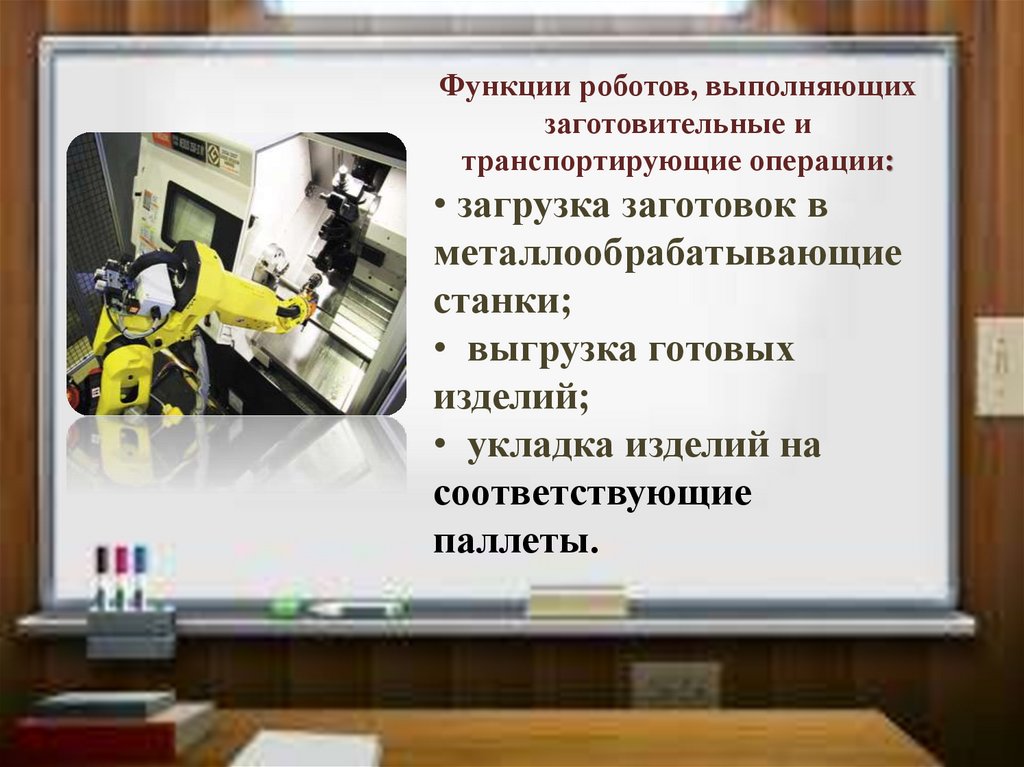 Функции роботов, выполняющих заготовительные и транспортирующие операции:

• загрузка заготовок в металлообрабатывающие станки;

• выгрузка готовых изделий;

• укладка изделий на соответствующие паллеты.